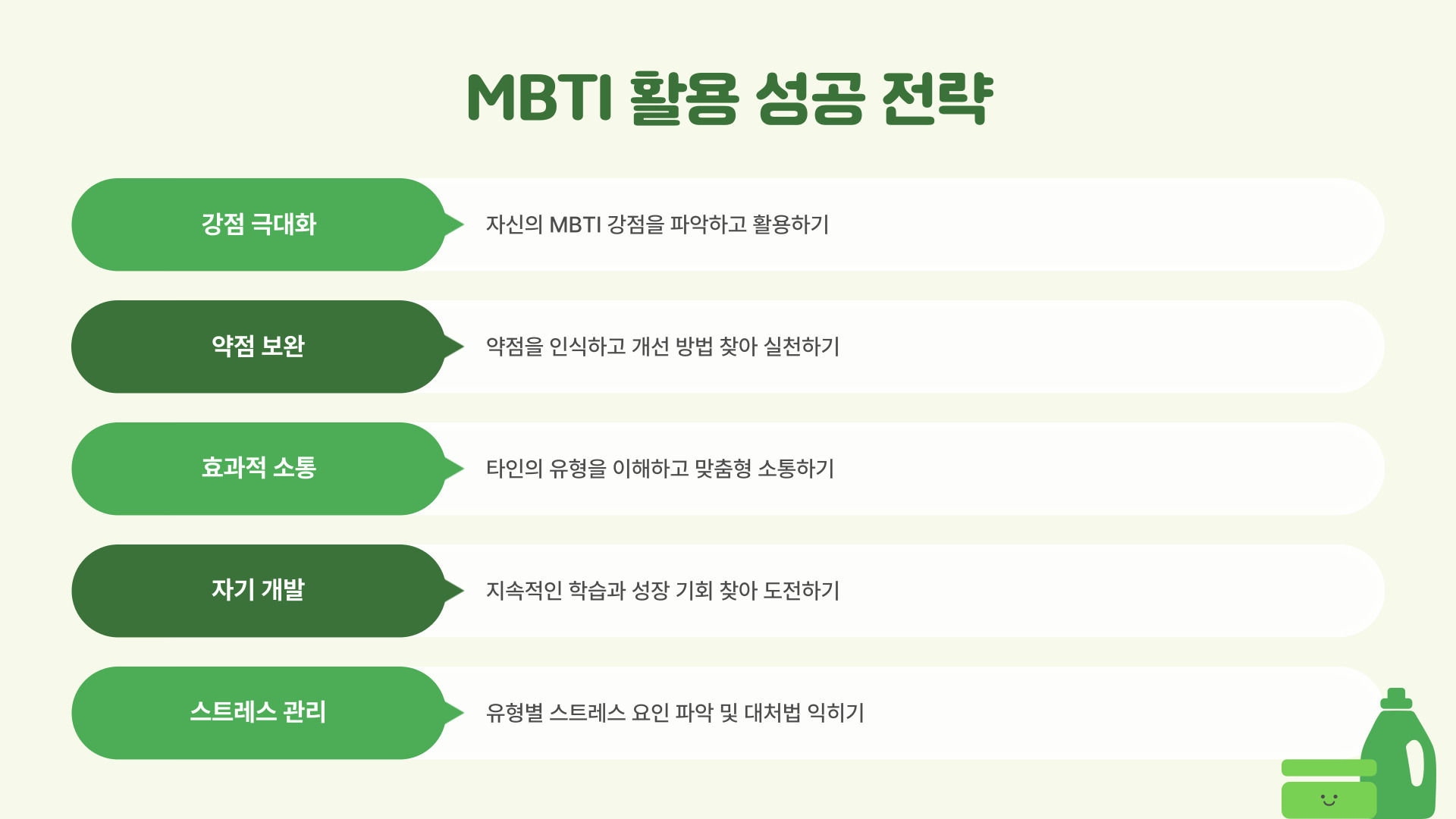 MBTI 활용 성공 전략

강점 극대화

자신의 MBTI 강점을 파악하고 활용하기

약점 보완

약점을 인식하고 개선 방법 찾아 실천하기

효과적 소통

타인의 유형을 이해하고 맞춤형 소통하기

자기 개발

지속적인 학습과 성장 기회 찾아 도전하기

스트레스 관리

유형별 스트레스 요인 파악 및 대처법 익히기